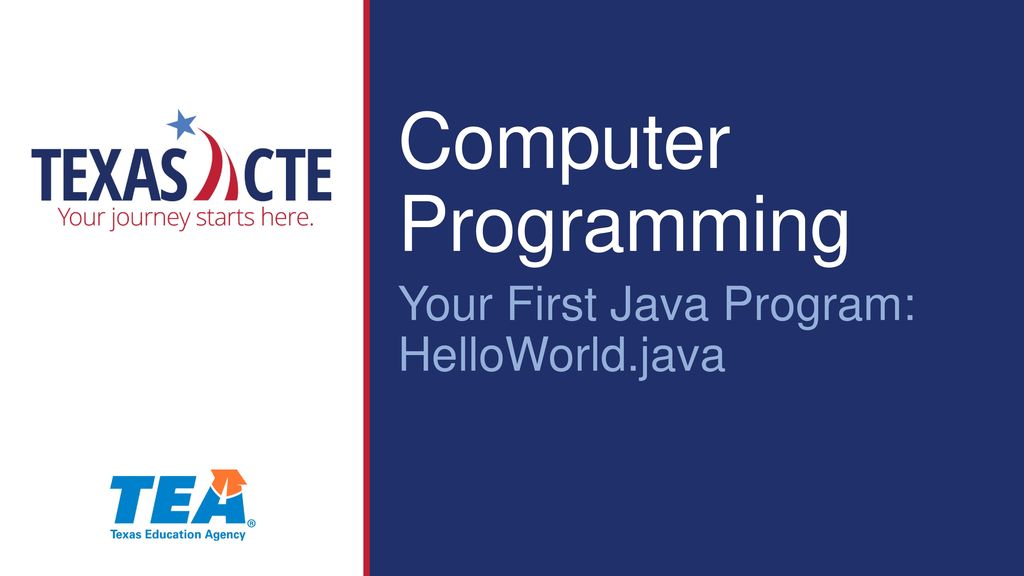 TEXAS CTE
Your journey starts here.

TEA®
Texas Education Agency

Computer Programming

Your First Java Program: HelloWorld.java